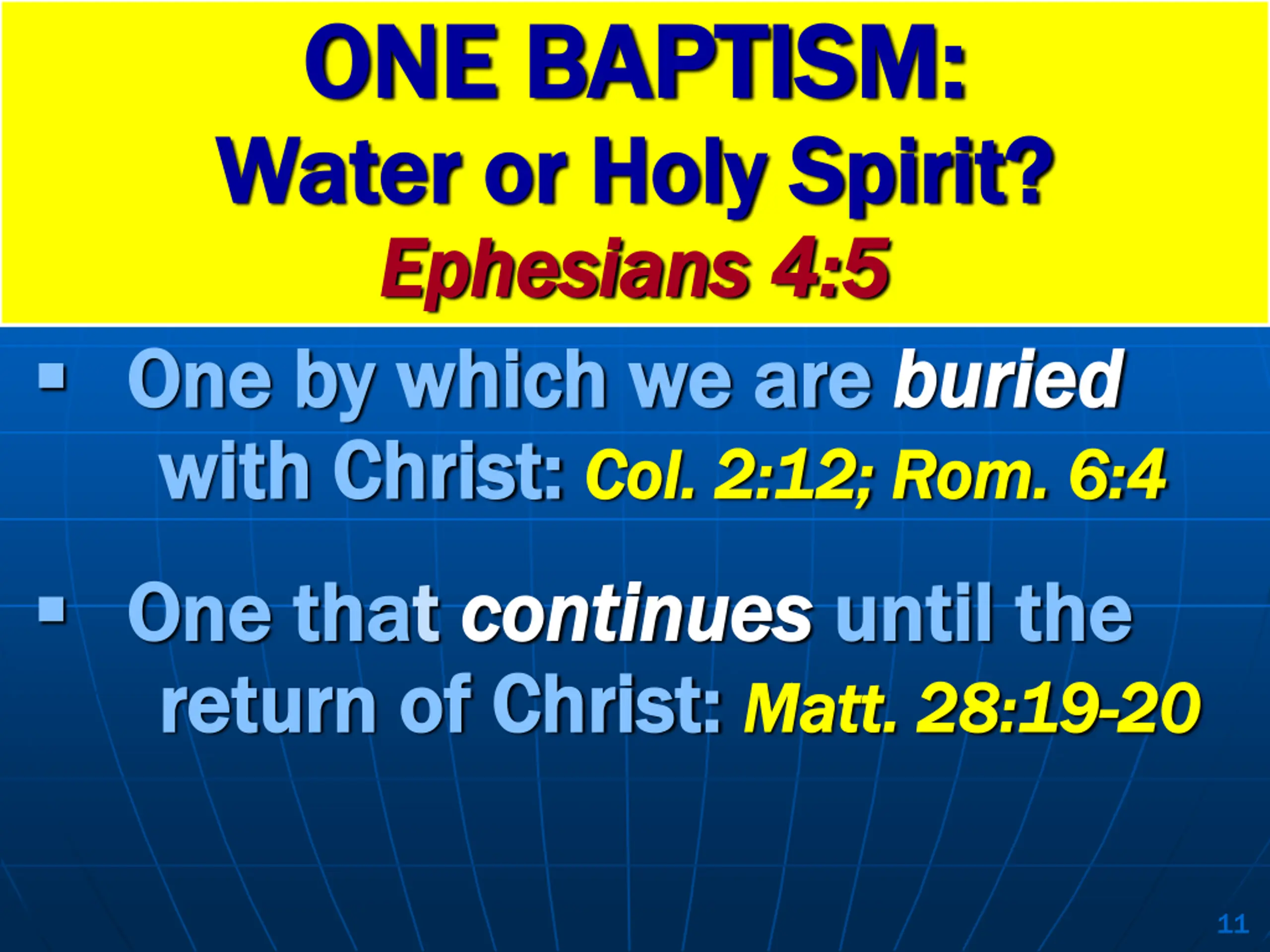 ONE BAPTISM:
Water or Holy Spirit?
Ephesians 4:5

▪ One by which we are buried with Christ: Col. 2:12; Rom. 6:4

▪ One that continues until the return of Christ: Matt. 28:19-20

11